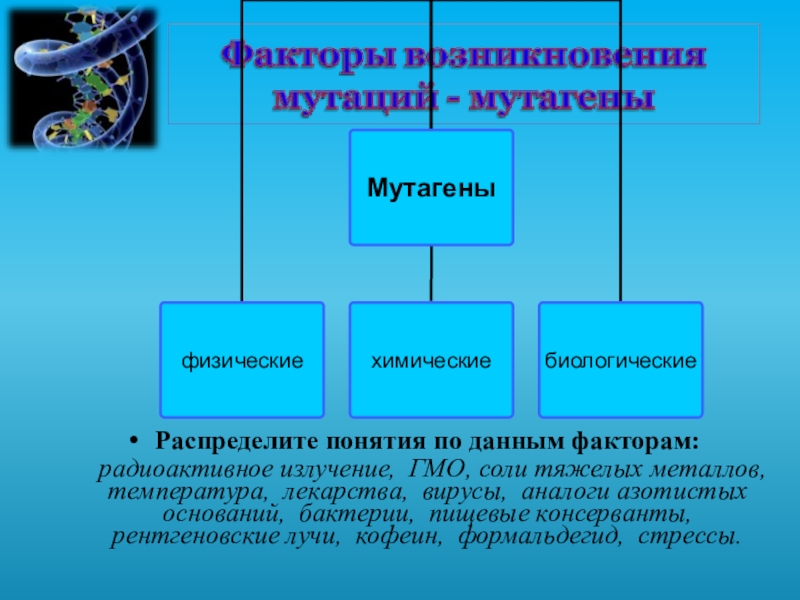 Факторы возникновения мутаций - мутагены

Мутагены

физические

химические

биологические

• Распределите понятия по данным факторам:

радиоактивное излучение, ГМО, соли тяжелых металлов, температура, лекарства, вирусы, аналоги азотистых оснований, бактерии, пищевые консерванты, рентгеновские лучи, кофеин, формальдегид, стрессы.